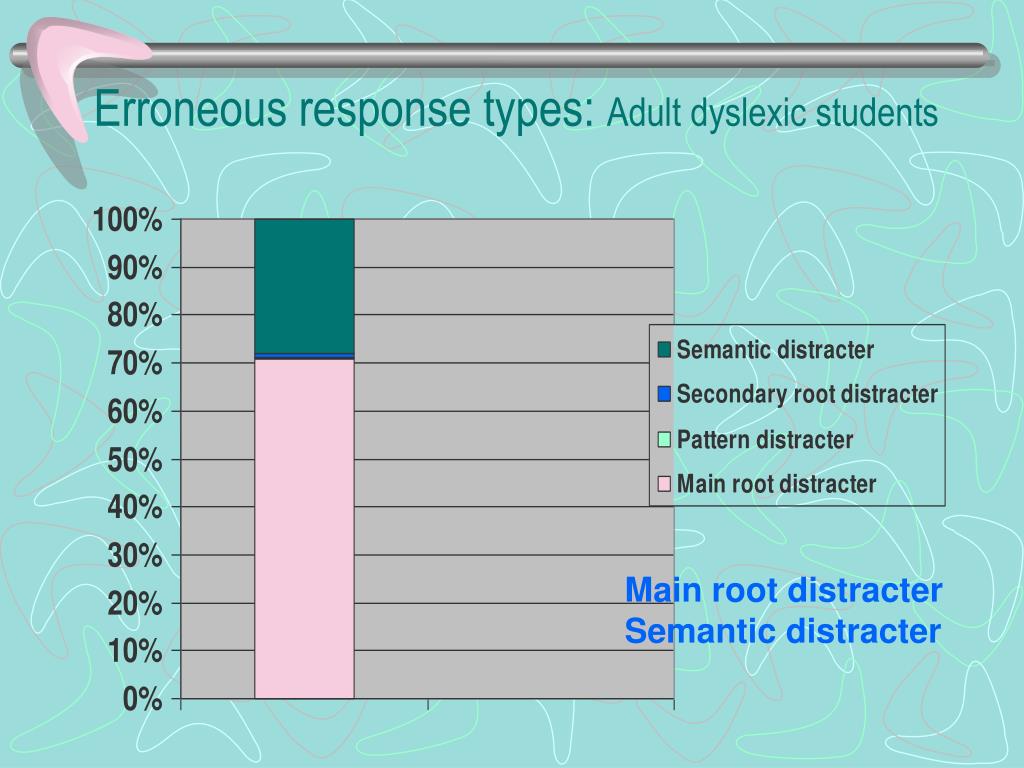 Erroneous response types: Adult dyslexic students

100%
90%
80%
70%
60%
50%
40%
30%
20%
10%
0%

Semantic distracter
Secondary root distracter
Pattern distracter
Main root distracter

Main root distracter
Semantic distracter